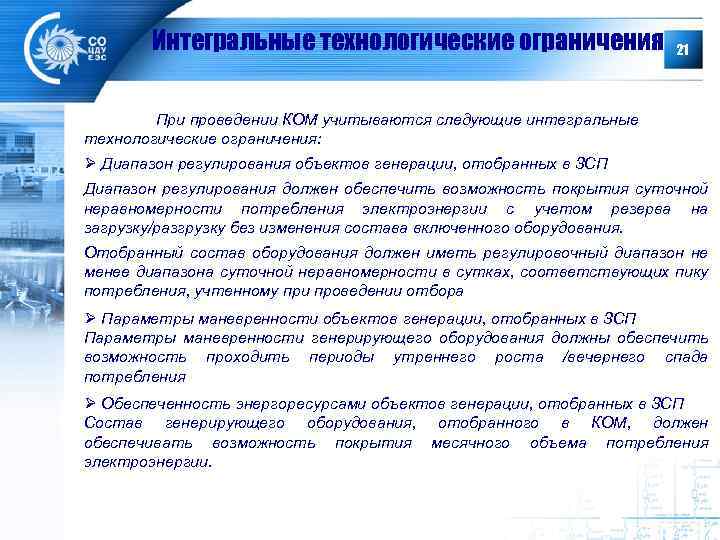 СО ЦДУ ЕЭС

Интегральные технологические ограничения

21

При проведении КОМ учитываются следующие интегральные технологические ограничения:

➢ Диапазон регулирования объектов генерации, отобранных в ЗСП

Диапазон регулирования должен обеспечить возможность покрытия суточной неравномерности потребления электроэнергии с учетом резерва на загрузку/разгрузку без изменения состава включенного оборудования.

Отобранный состав оборудования должен иметь регулировочный диапазон не менее диапазона суточной неравномерности в сутках, соответствующих пику потребления, учтенному при проведении отбора

➢ Параметры маневренности объектов генерации, отобранных в ЗСП
Параметры маневренности генерирующего оборудования должны обеспечить возможность проходить периоды утреннего роста /вечернего спада потребления

➢ Обеспеченность энергоресурсами объектов генерации, отобранных в ЗСП
Состав генерирующего оборудования, отобранного в КОМ, должен обеспечивать возможность покрытия месячного объема потребления электроэнергии.